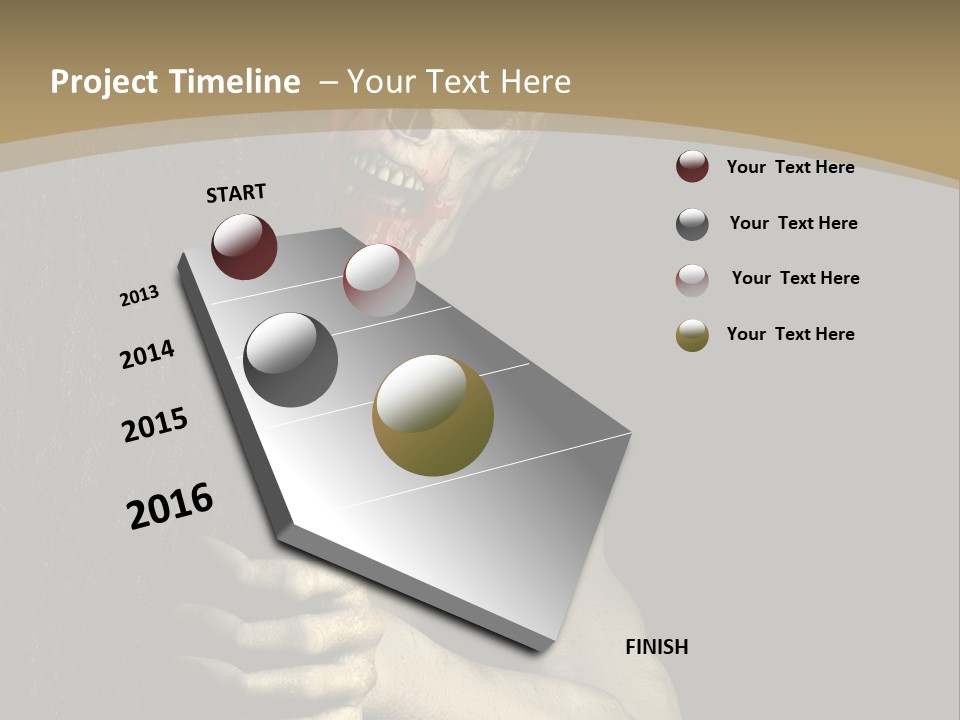 Project Timeline – Your Text Here

START

2013

2014

2015

2016

FINISH

Your Text Here

Your Text Here

Your Text Here

Your Text Here